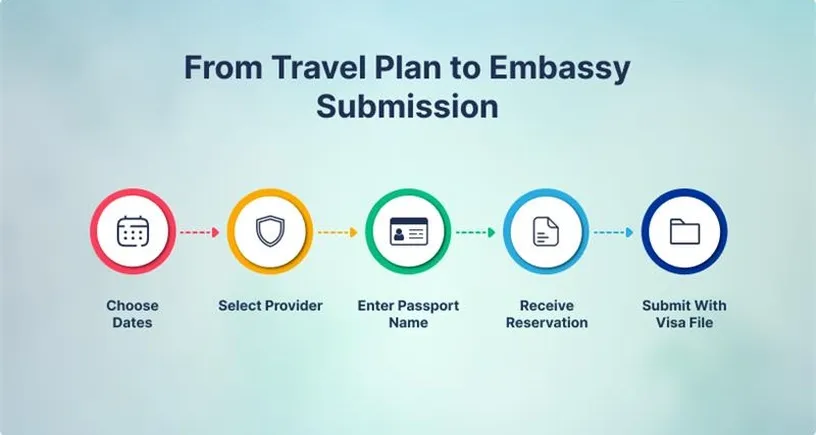 From Travel Plan to Embassy Submission

Choose Dates

Select Provider

Enter Passport Name

Receive Reservation

Submit With Visa File